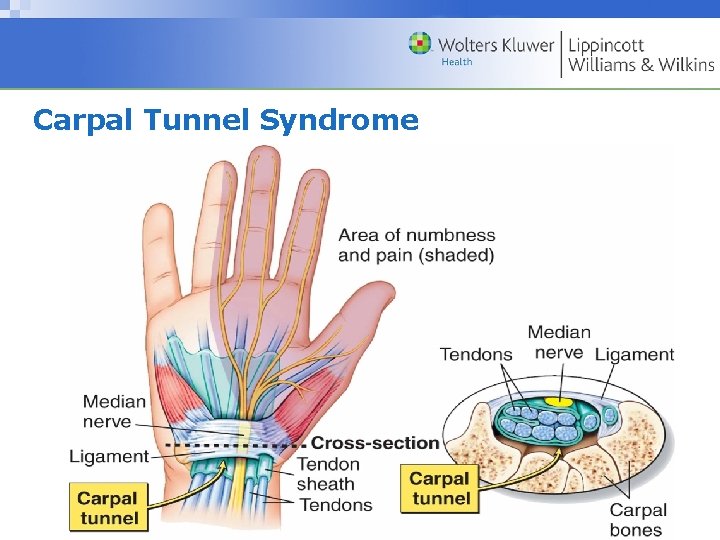 Wolters Kluwer
Health

Lippincott
Williams & Wilkins

Carpal Tunnel Syndrome

Area of numbness and pain (shaded)

Median nerve

Ligament

Cross-section

Tendon sheath

Tendons

Carpal tunnel

Tendons

Median nerve

Ligament

Carpal tunnel

Carpal bones